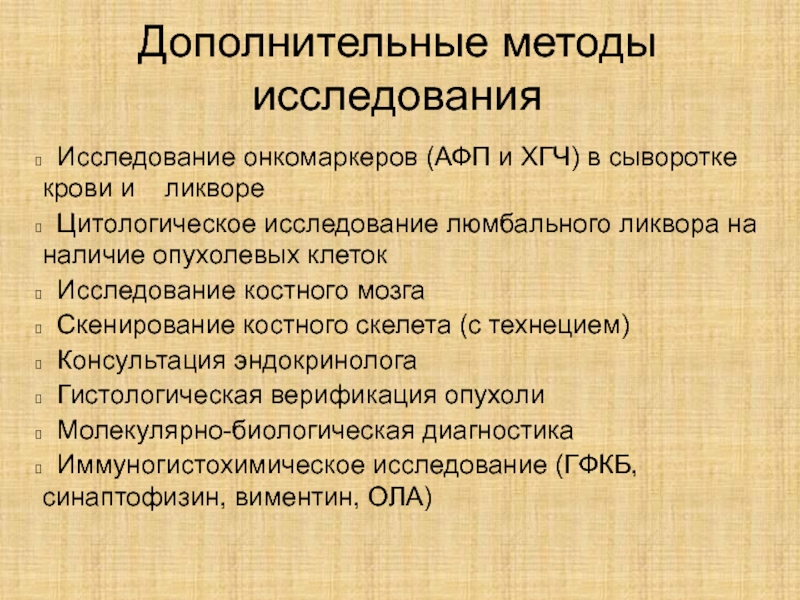 Дополнительные методы исследования

Исследование онкомаркеров (АФП и ХГЧ) в сыворотке крови и ликворе

Цитологическое исследование люмбального ликвора на наличие опухолевых клеток

Исследование костного мозга

Скенирование костного скелета (с технецием)

Консультация эндокринолога

Гистологическая верификация опухоли

Молекулярно-биологическая диагностика

Иммуногистохимическое исследование (ГФКБ, синаптофизин, виментин, ОЛА)